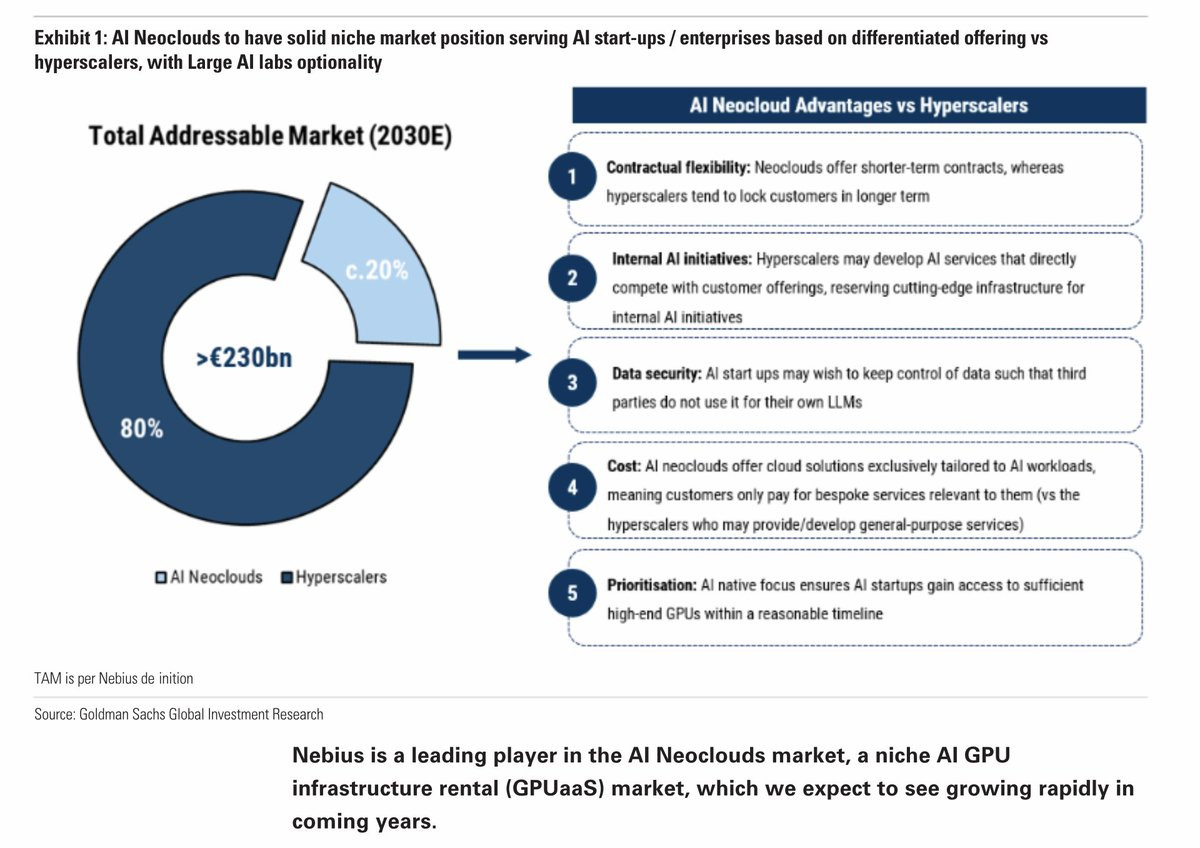 Exhibit 1: AI Neoclouds to have solid niche market position serving AI start-ups / enterprises based on differentiated offering vs hyperscalers, with Large AI labs optionality

Total Addressable Market (2030E)

c.20%

>€230bn

80%

AI Neoclouds Hyperscalers

AI Neocloud Advantages vs Hyperscalers

1 Contractual flexibility: Neoclouds offer shorter-term contracts, whereas hyperscalers tend to lock customers in longer term

2 Internal AI initiatives: Hyperscalers may develop AI services that directly compete with customer offerings, reserving cutting-edge infrastructure for internal AI initiatives

3 Data security: AI start ups may wish to keep control of data such that third parties do not use it for their own LLMs

4 Cost: AI neoclouds offer cloud solutions exclusively tailored to AI workloads, meaning customers only pay for bespoke services relevant to them (vs the hyperscalers who may provide/develop general-purpose services)

5 Prioritisation: AI native focus ensures AI startups gain access to sufficient high-end GPUs within a reasonable timeline

TAM is per Nebius de inition

Source: Goldman Sachs Global Investment Research

Nebius is a leading player in the AI Neoclouds market, a niche AI GPU infrastructure rental (GPUaaS) market, which we expect to see growing rapidly in coming years.